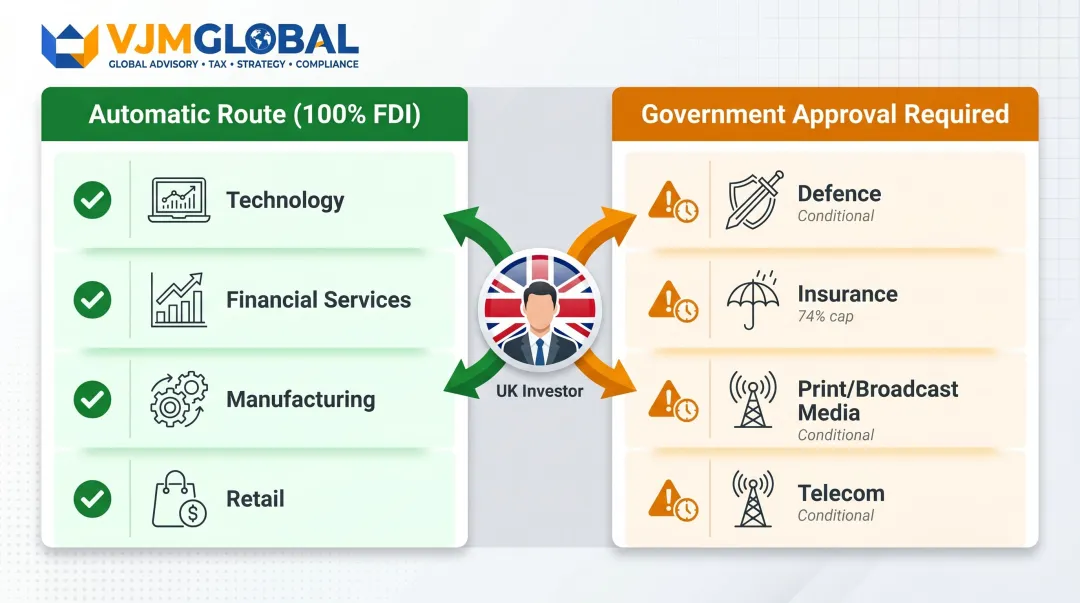 VJMGLOBAL
GLOBAL ADVISORY • TAX • STRATEGY • COMPLIANCE

Automatic Route (100% FDI)

Technology

Financial Services

Manufacturing

Retail

UK Investor

Government Approval Required

Defence
Conditional

Insurance
74% cap

Print/Broadcast Media
Conditional

Telecom
Conditional